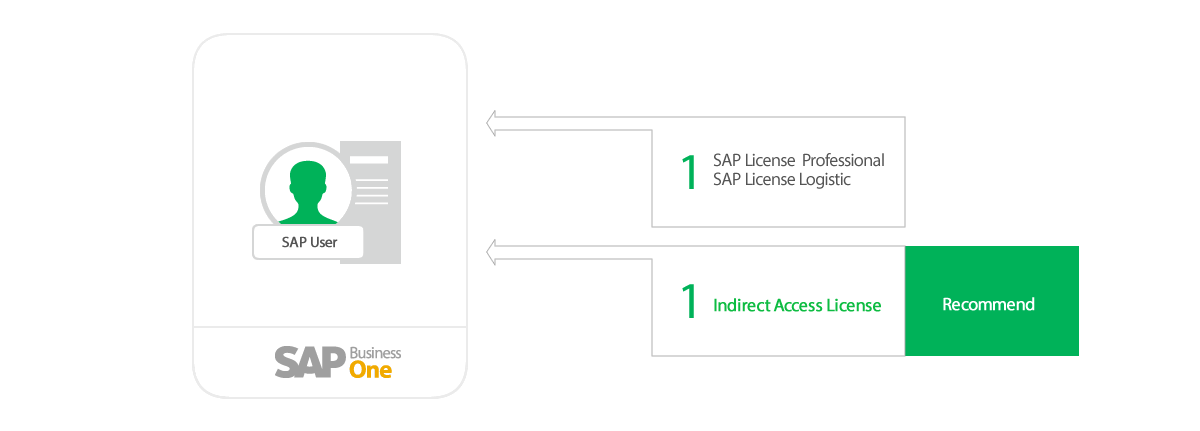 SAP User

SAP Business One

1 SAP License Professional
SAP License Logistic

1 Indirect Access License

Recommend